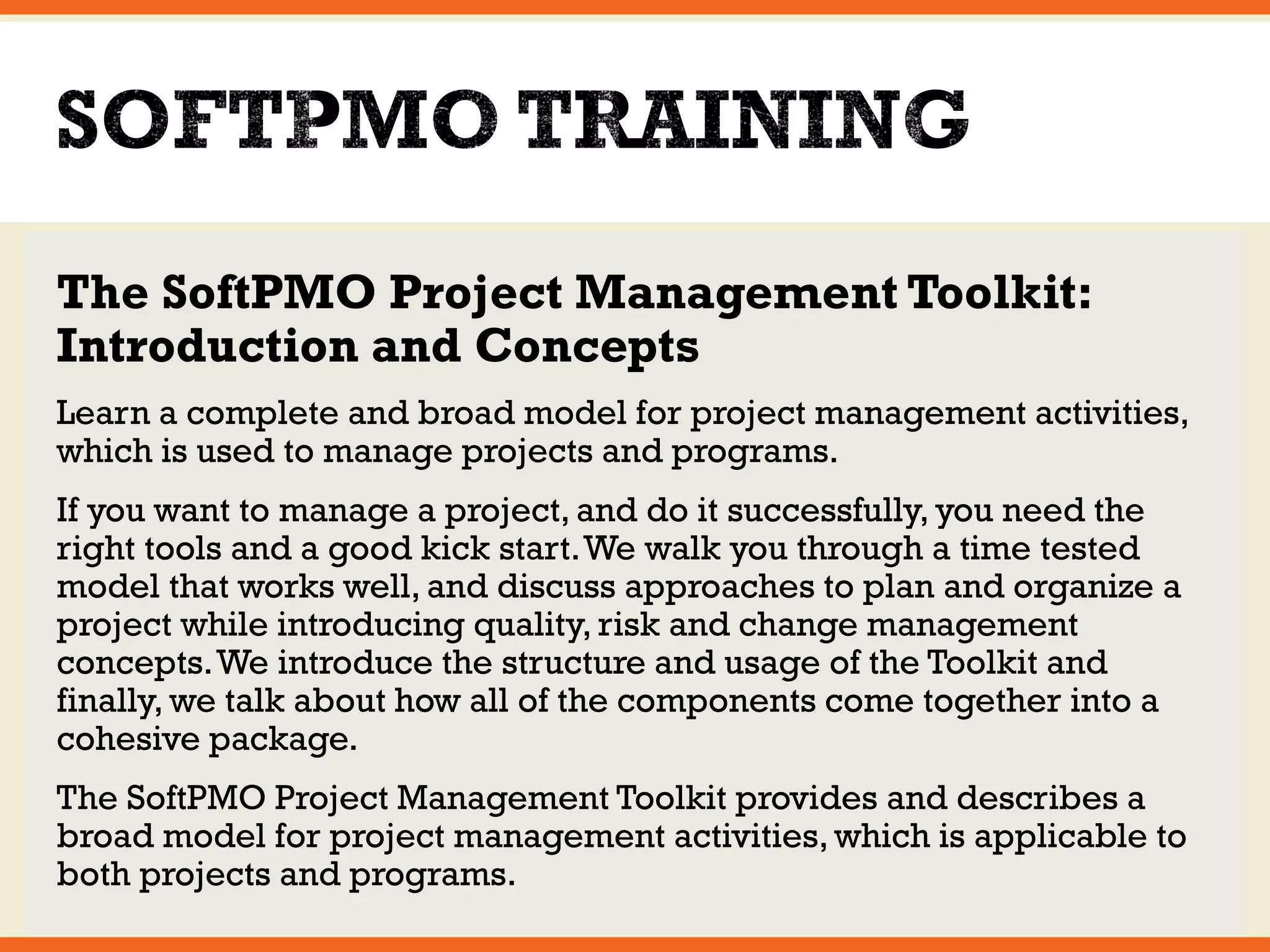 SOFTPMO TRAINING

The SoftPMO Project Management Toolkit: Introduction and Concepts

Learn a complete and broad model for project management activities, which is used to manage projects and programs.

If you want to manage a project, and do it successfully, you need the right tools and a good kick start. We walk you through a time tested model that works well, and discuss approaches to plan and organize a project while introducing quality, risk and change management concepts. We introduce the structure and usage of the Toolkit and finally, we talk about how all of the components come together into a cohesive package.

The SoftPMO Project Management Toolkit provides and describes a broad model for project management activities, which is applicable to both projects and programs.